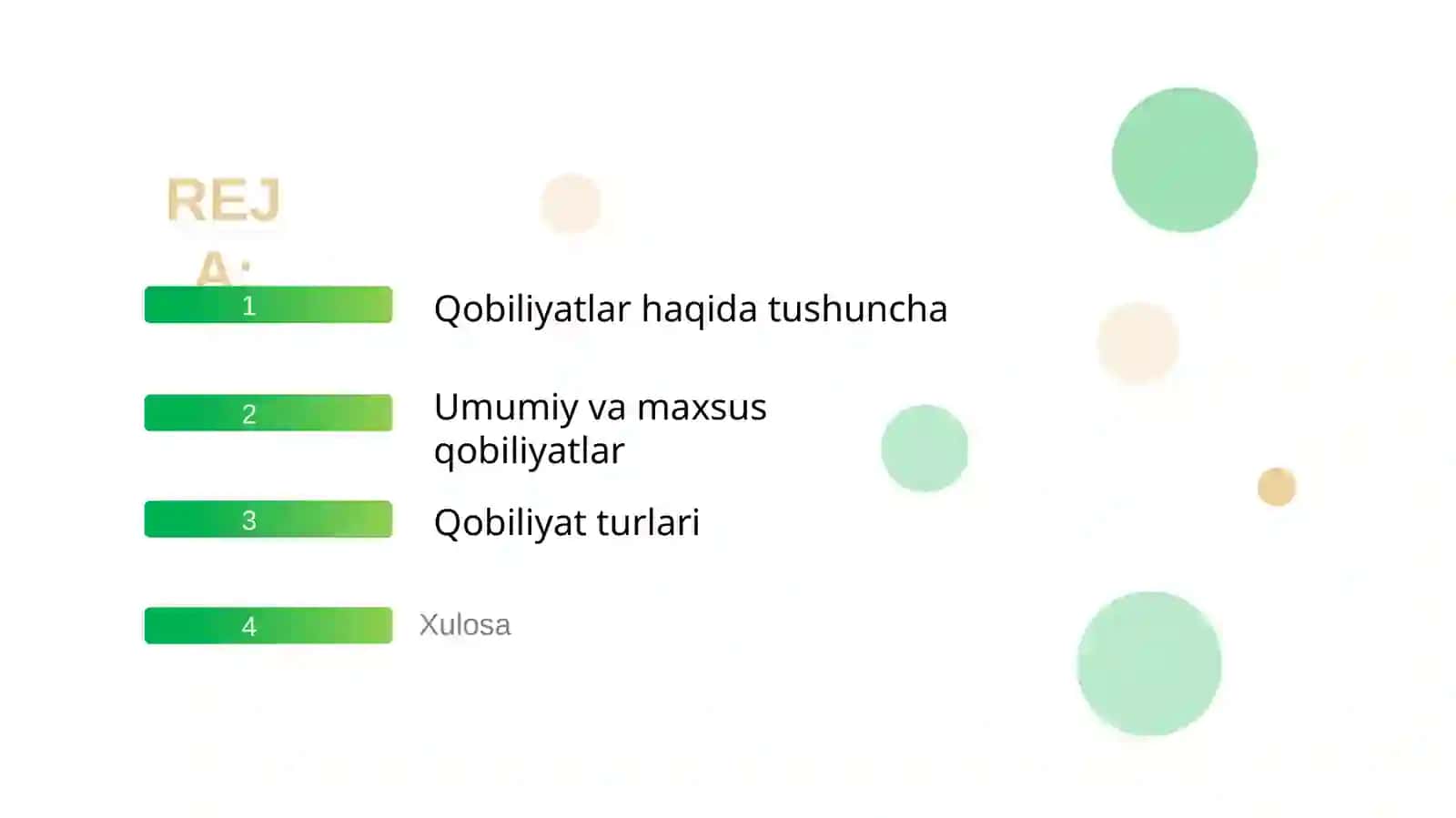 REJA:

1 Qobiliyatlar haqida tushuncha

2 Umumiy va maxsus qobiliyatlar

3 Qobiliyat turlari

4 Xulosa